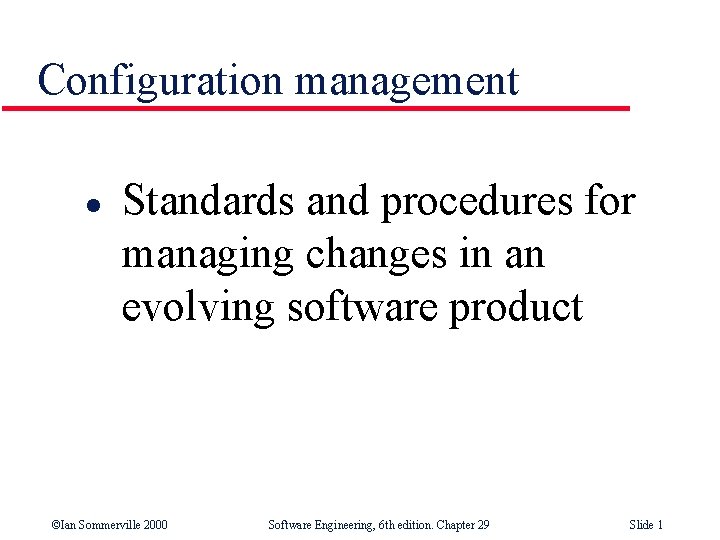 Configuration management

● Standards and procedures for managing changes in an evolving software product

©Ian Sommerville 2000 Software Engineering, 6th edition. Chapter 29 Slide 1